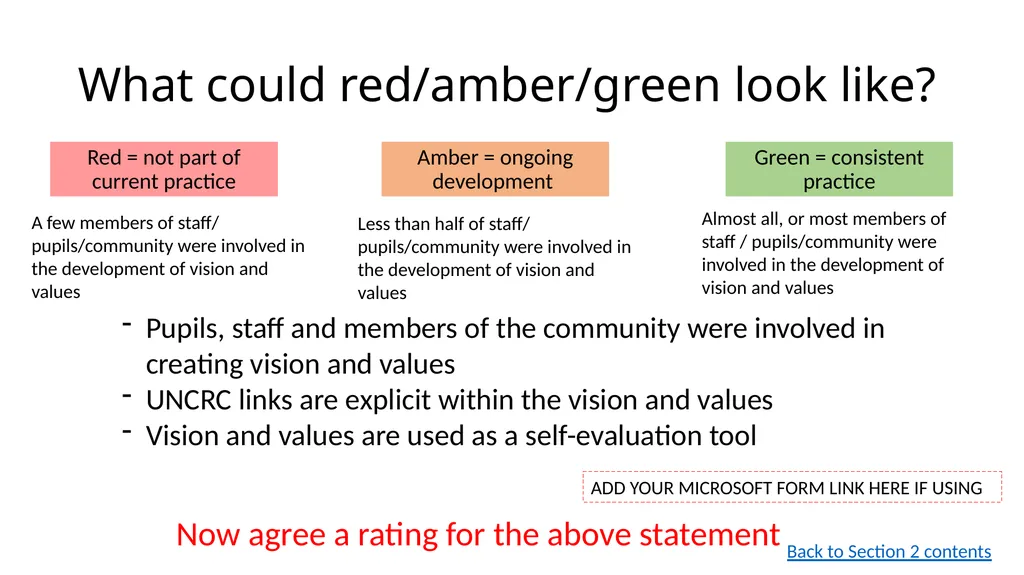 What could red/amber/green look like?

Red = not part of current practice

A few members of staff/ pupils/community were involved in the development of vision and values

Amber = ongoing development

Less than half of staff/ pupils/community were involved in the development of vision and values

Green = consistent practice

Almost all, or most members of staff / pupils/community were involved in the development of vision and values

- Pupils, staff and members of the community were involved in creating vision and values
- UNCRC links are explicit within the vision and values
- Vision and values are used as a self-evaluation tool

ADD YOUR MICROSOFT FORM LINK HERE IF USING

Now agree a rating for the above statement

Back to Section 2 contents